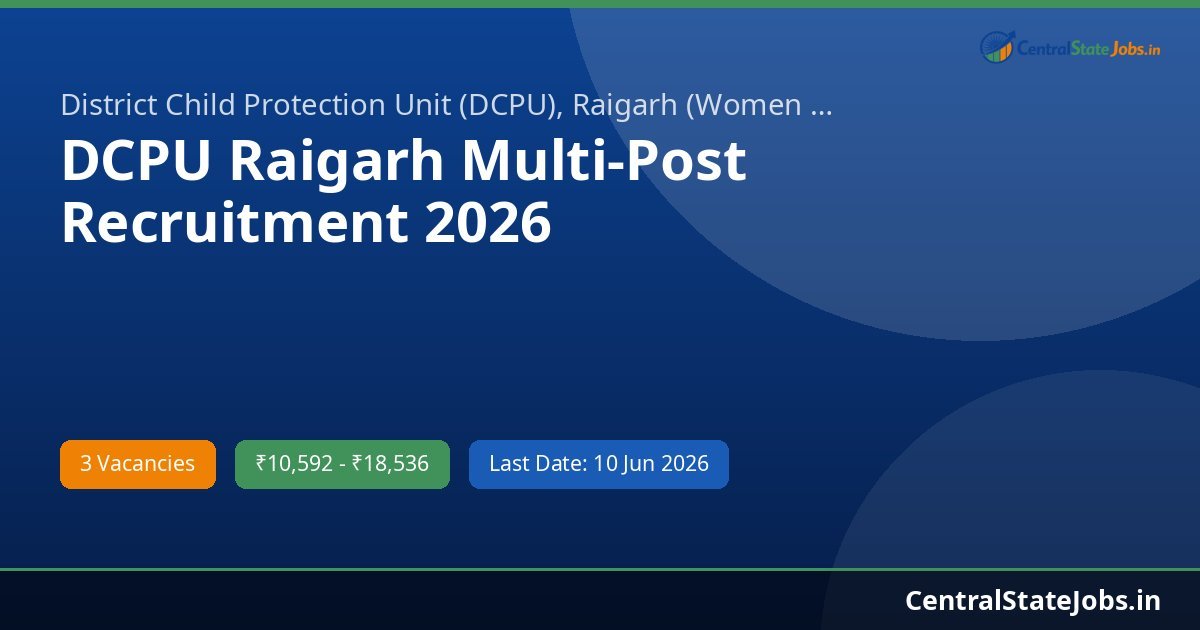 CentralStateJobs.in

District Child Protection Unit (DCPU), Raigarh (Women ...

DCPU Raigarh Multi-Post Recruitment 2026

3 Vacancies

₹10,592 - ₹18,536

Last Date: 10 Jun 2026

CentralStateJobs.in